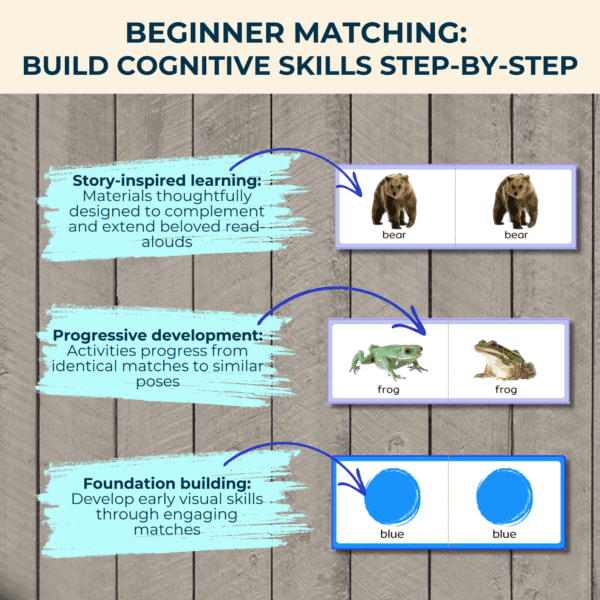 BEGINNER MATCHING:
BUILD COGNITIVE SKILLS STEP-BY-STEP

Story-inspired learning:
Materials thoughtfully designed to complement and extend beloved read-alouds

bear

bear

Progressive development:
Activities progress from identical matches to similar poses

frog

frog

Foundation building:
Develop early visual skills through engaging matches

blue

blue